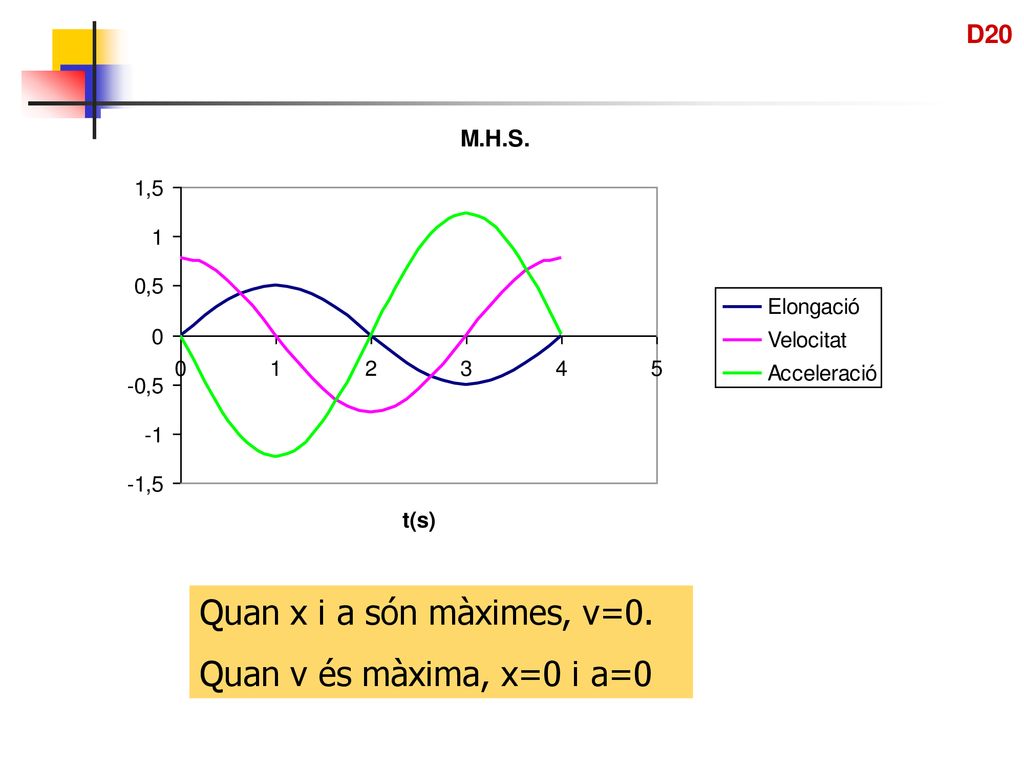 D20

M.H.S.

1,5
1
0,5
0
-0,5
-1
-1,5

0 1 2 3 4 5

t(s)

Elongació
Velocitat
Acceleració

Quan x i a són màximes, v=0.
Quan v és màxima, x=0 i a=0